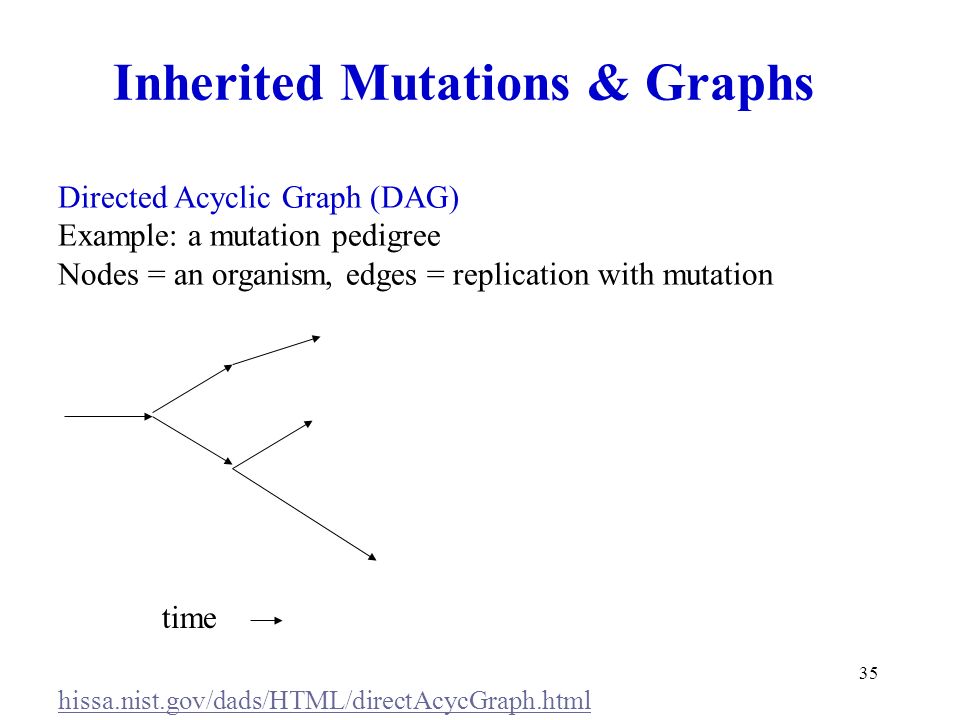 Inherited Mutations & Graphs

Directed Acyclic Graph (DAG)
Example: a mutation pedigree
Nodes = an organism, edges = replication with mutation

time

35

hissa.nist.gov/dads/HTML/directAcycGraph.html